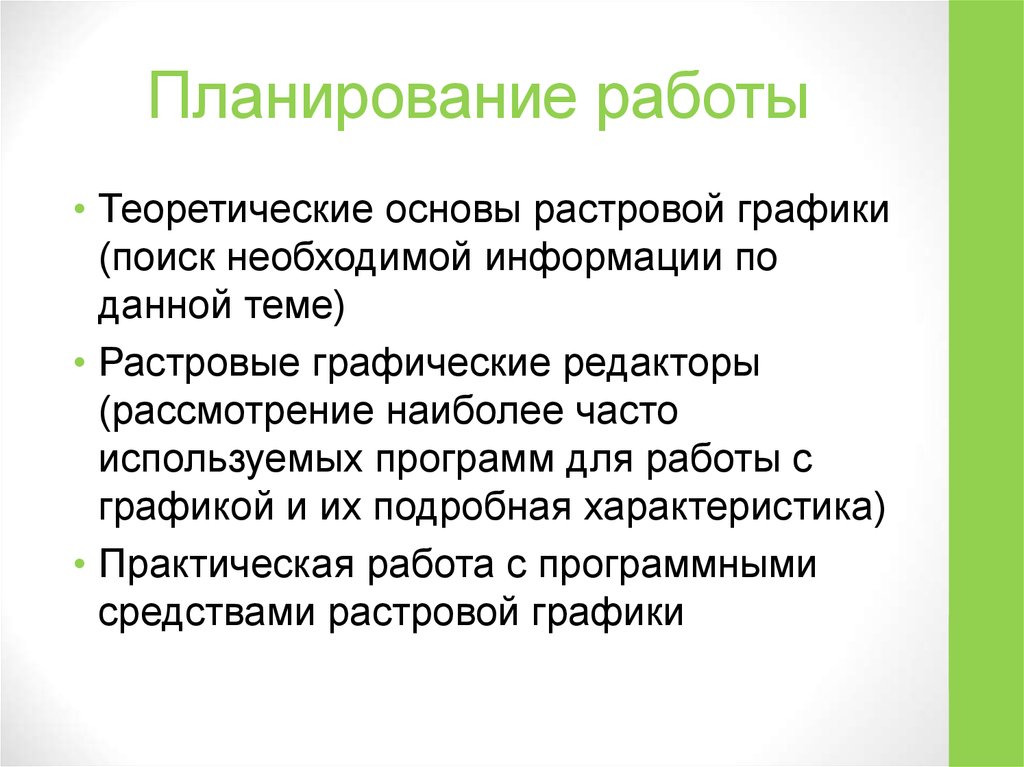 Планирование работы

• Теоретические основы растровой графики (поиск необходимой информации по данной теме)
• Растровые графические редакторы (рассмотрение наиболее часто используемых программ для работы с графикой и их подробная характеристика)
• Практическая работа с программными средствами растровой графики